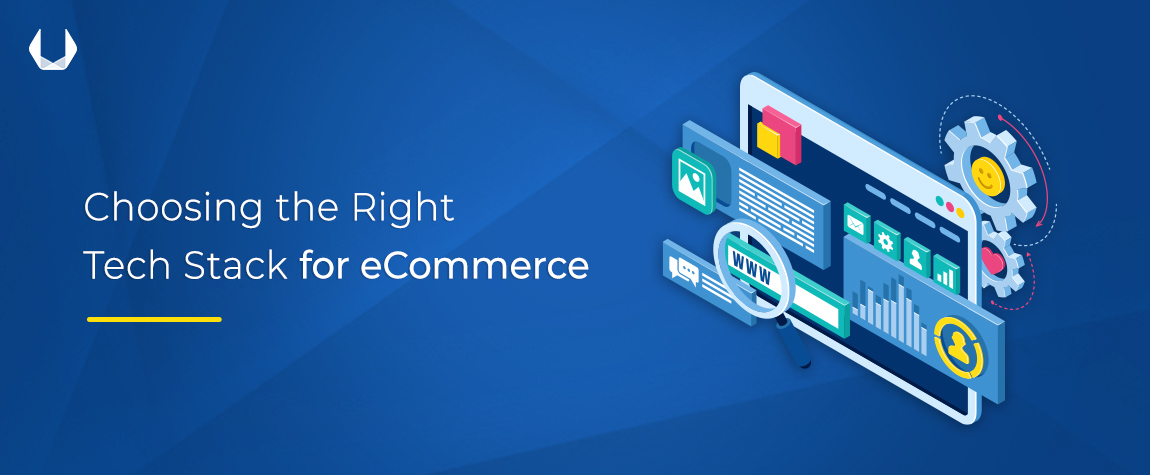 Choosing the Right Tech Stack for eCommerce

WWW